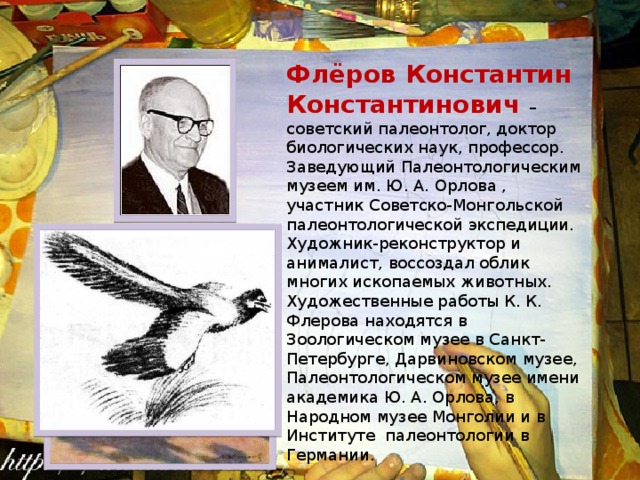 Флёров Константин Константинович – советский палеонтолог, доктор биологических наук, профессор. Заведующий Палеонтологическим музеем им. Ю. А. Орлова , участник Советско-Монгольской палеонтологической экспедиции. Художник-реконструктор и анималист, воссоздал облик многих ископаемых животных. Художественные работы К. К. Флерова находятся в Зоологическом музее в Санкт-Петербурге, Дарвиновском музее, Палеонтологическом музее имени академика Ю. А. Орлова, в Народном музее Монголии и в Институте палеонтологии в Германии.

http